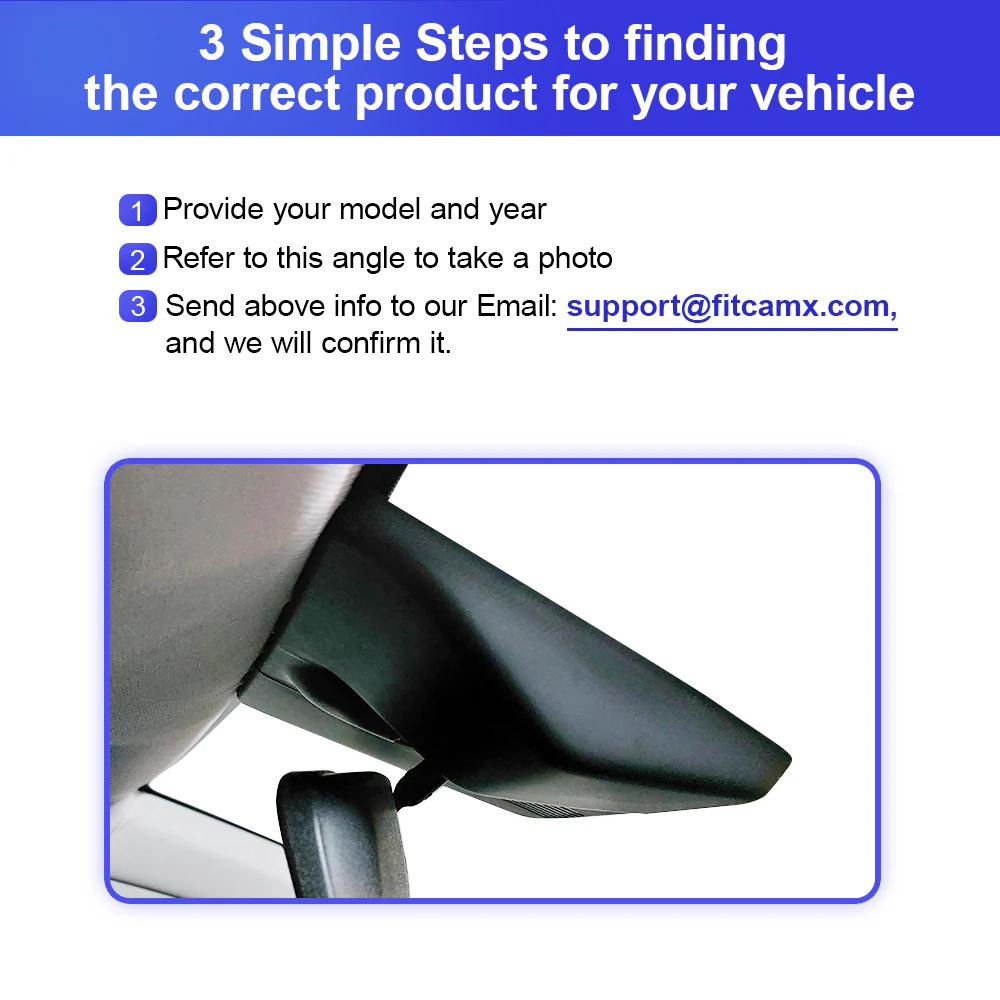 3 Simple Steps to finding the correct product for your vehicle

1 Provide your model and year

2 Refer to this angle to take a photo

3 Send above info to our Email: support@fitcamx.com, and we will confirm it.